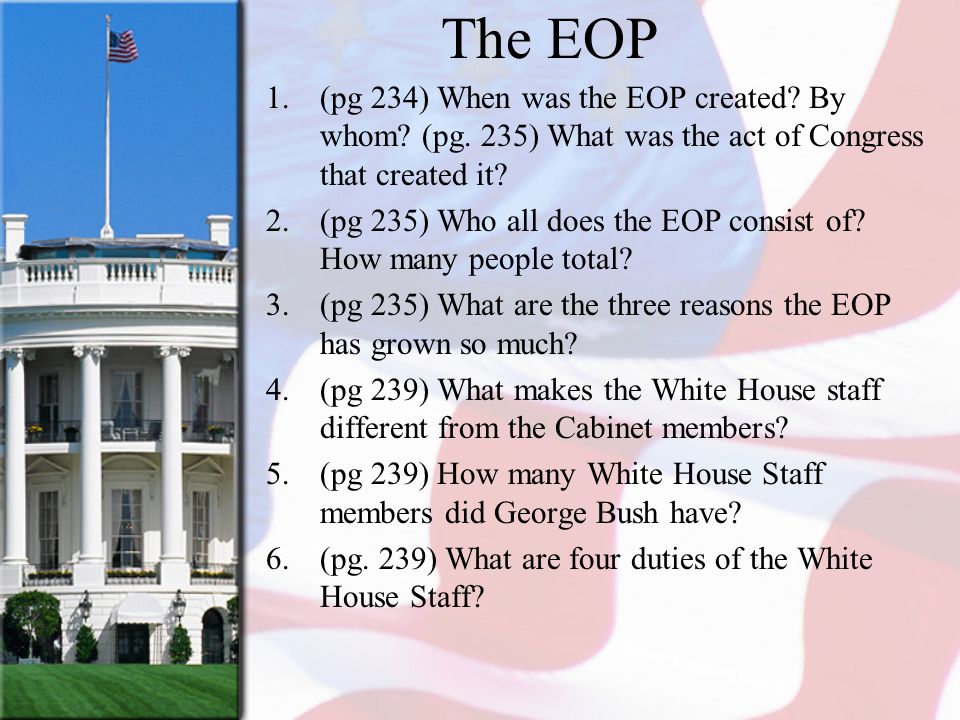 The EOP

1. (pg 234) When was the EOP created? By whom? (pg. 235) What was the act of Congress that created it?
2. (pg 235) Who all does the EOP consist of? How many people total?
3. (pg 235) What are the three reasons the EOP has grown so much?
4. (pg 239) What makes the White House staff different from the Cabinet members?
5. (pg 239) How many White House Staff members did George Bush have?
6. (pg. 239) What are four duties of the White House Staff?